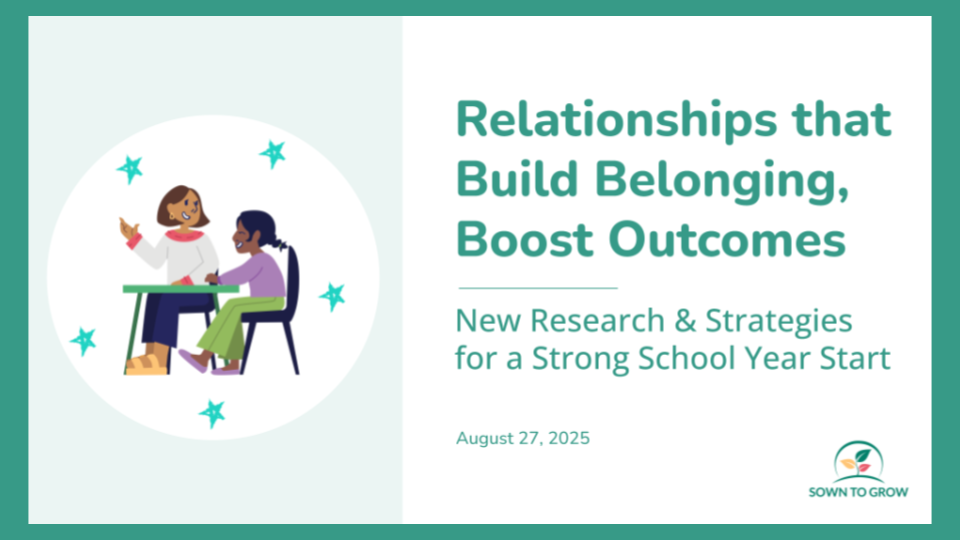 Relationships that Build Belonging, Boost Outcomes

New Research & Strategies for a Strong School Year Start

August 27, 2025

SOWN TO GROW